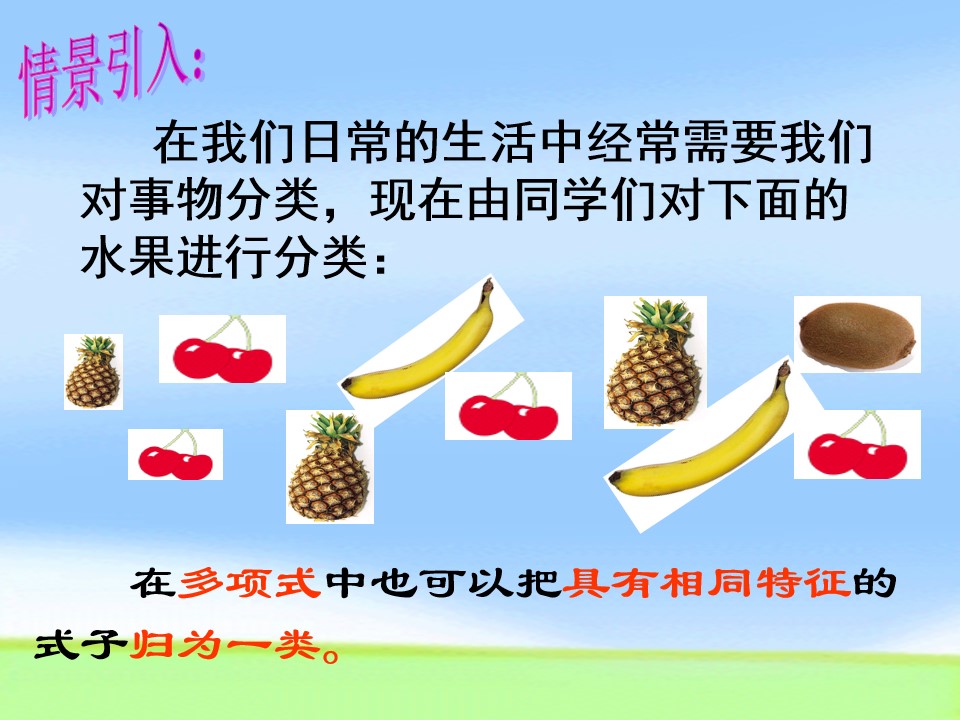 情景引入:

在我们日常的生活中经常需要我们对事物分类，现在由同学们对下面的水果进行分类：

在多项式中也可以把具有相同特征的式子归为一类。